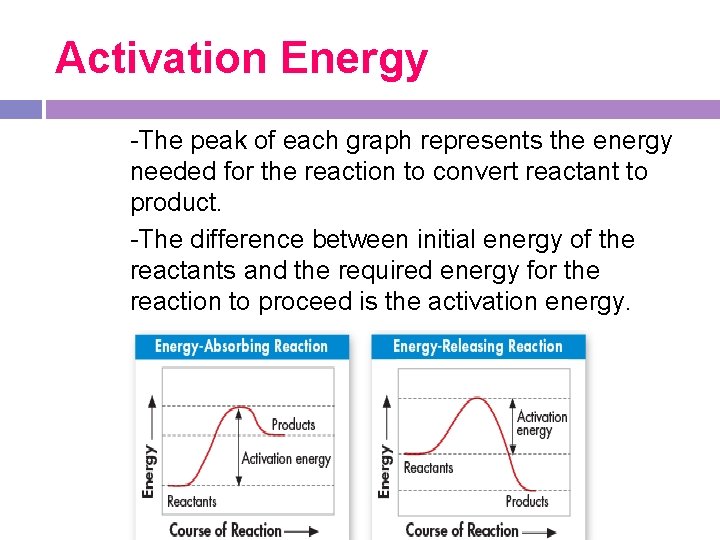 Activation Energy

-The peak of each graph represents the energy needed for the reaction to convert reactant to product.

-The difference between initial energy of the reactants and the required energy for the reaction to proceed is the activation energy.

Energy-Absorbing Reaction

Energy

Products

Activation energy

Reactants

Course of Reaction

Energy-Releasing Reaction

Energy

Activation energy

Reactants

Products

Course of Reaction